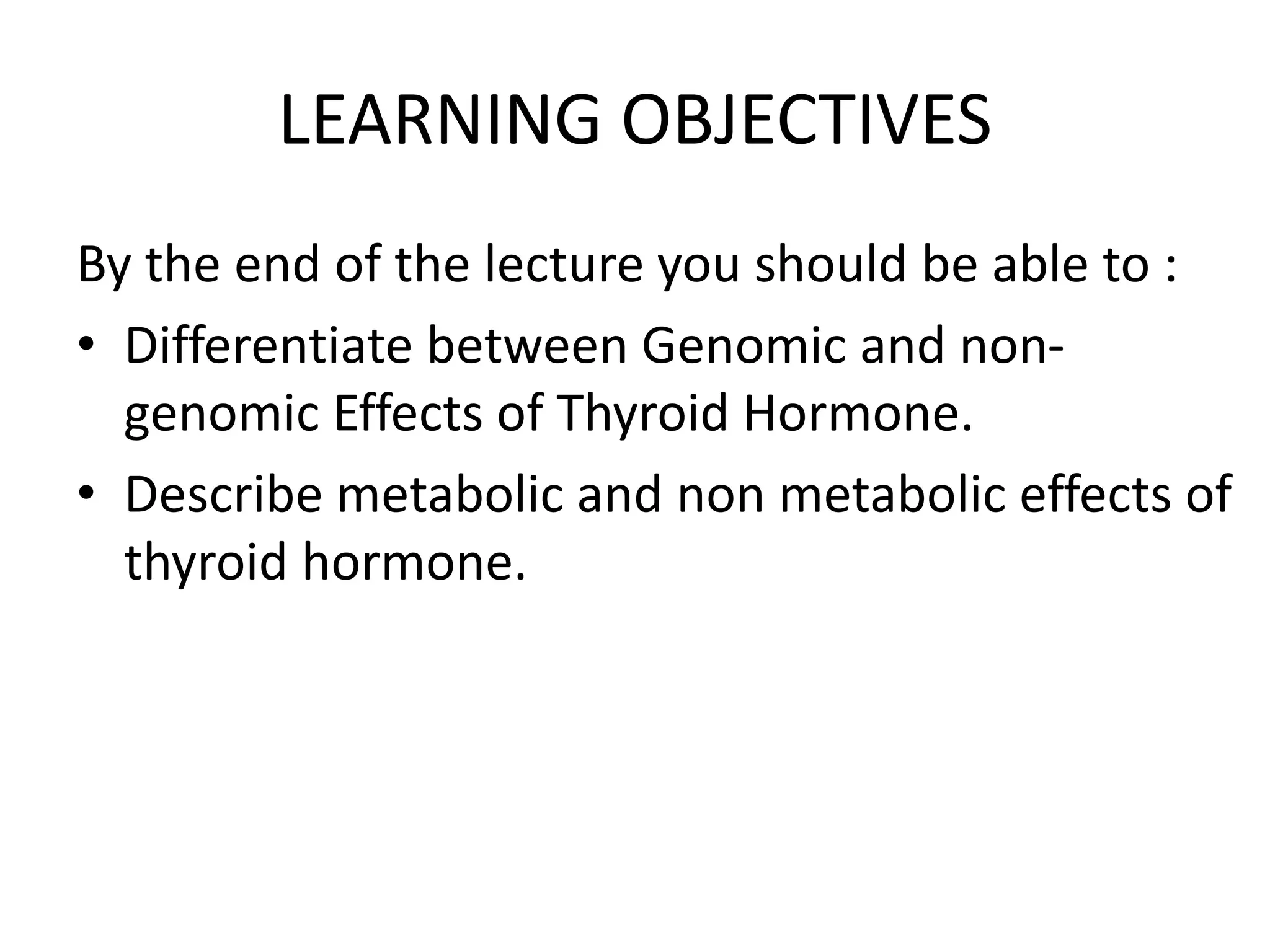 LEARNING OBJECTIVES

By the end of the lecture you should be able to :

• Differentiate between Genomic and non-genomic Effects of Thyroid Hormone.
• Describe metabolic and non metabolic effects of thyroid hormone.